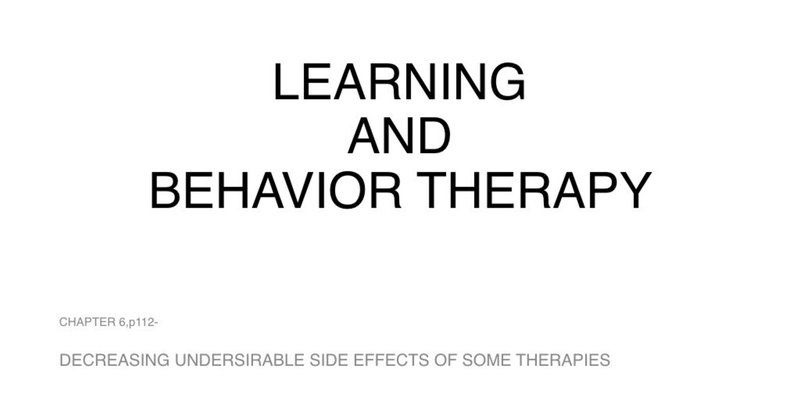 LEARNING
AND
BEHAVIOR THERAPY

CHAPTER 6,p112-

DECREASING UNDERSIRABLE SIDE EFFECTS OF SOME THERAPIES